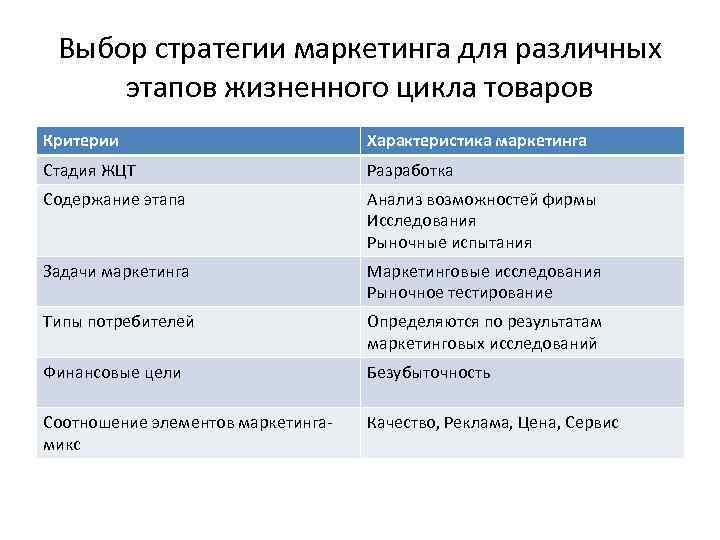 Выбор стратегии маркетинга для различных этапов жизненного цикла товаров

| Критерии | Характеристика маркетинга |
|---|---|
| Стадия ЖЦТ | Разработка |
| Содержание этапа | Анализ возможностей фирмы Исследования Рыночные испытания |
| Задачи маркетинга | Маркетинговые исследования Рыночное тестирование |
| Типы потребителей | Определяются по результатам маркетинговых исследований |
| Финансовые цели | Безубыточность |
| Соотношение элементов маркетинга-микс | Качество, Реклама, Цена, Сервис |